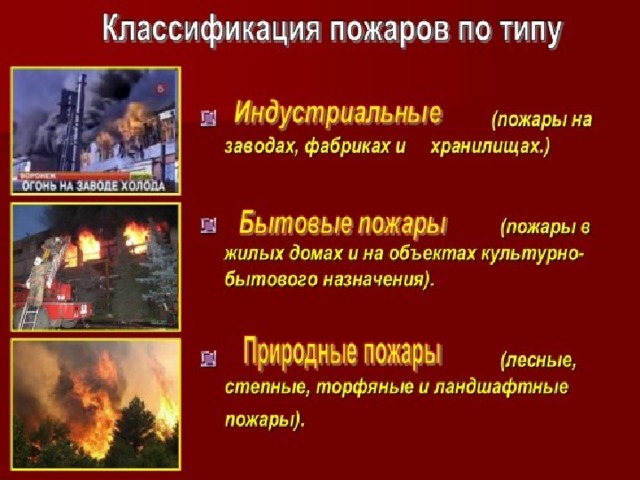 Классификация пожаров по типу

ВОРОНЕЖ
ОГОНЬ НА ЗАВОДЕ ХОЛОДА

Индустриальные (пожары на заводах, фабриках и хранилищах.)

Бытовые пожары (пожары в жилых домах и на объектах культурно-бытового назначения).

Природные пожары (лесные, степные, торфяные и ландшафтные пожары).